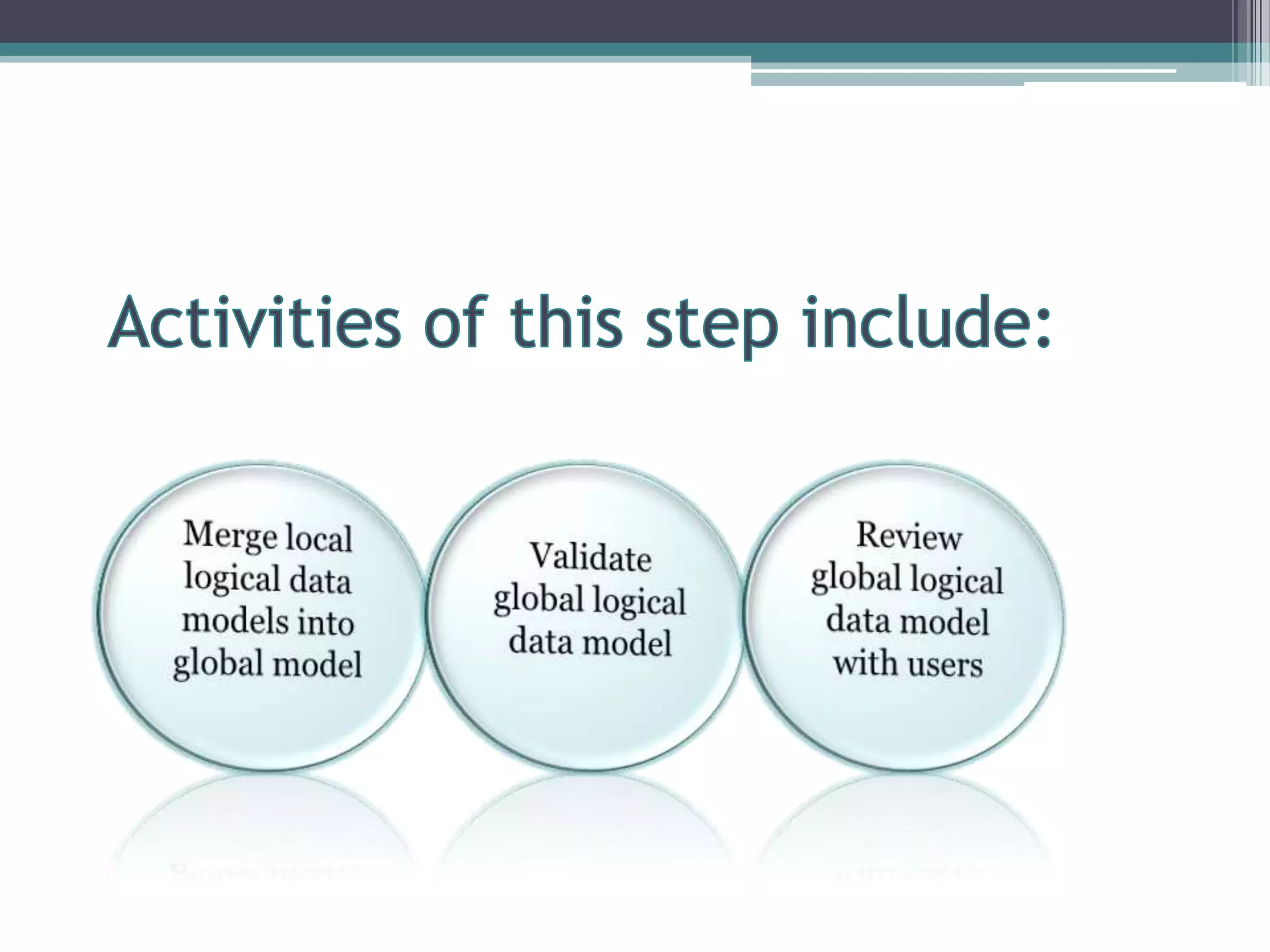 Activities of this step include:

Merge local logical data models into global model

Validate global logical data model

Review global logical data model with users